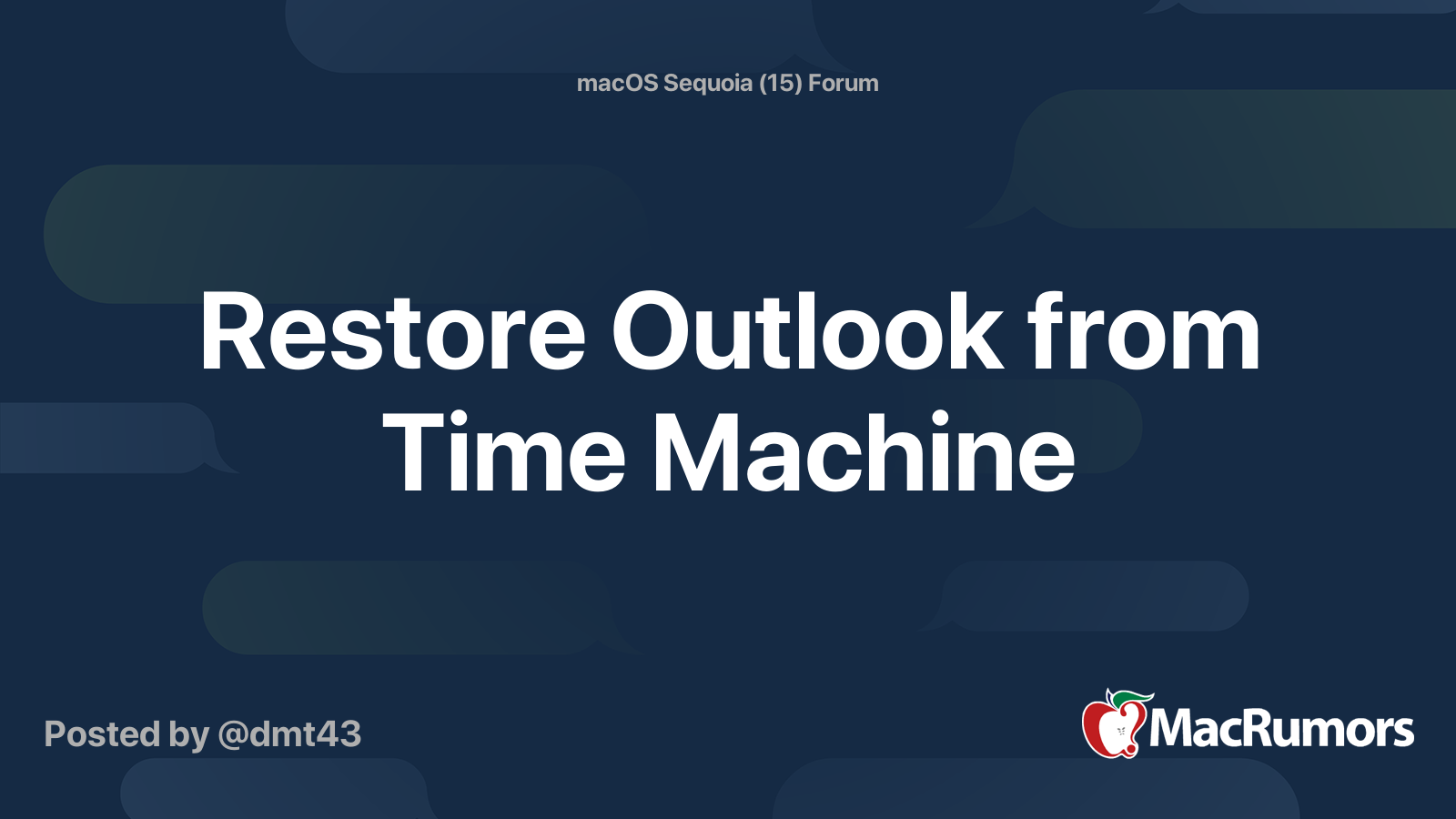 macOS Sequoia (15) Forum

Restore Outlook from Time Machine

Posted by @dmt43

MacRumors